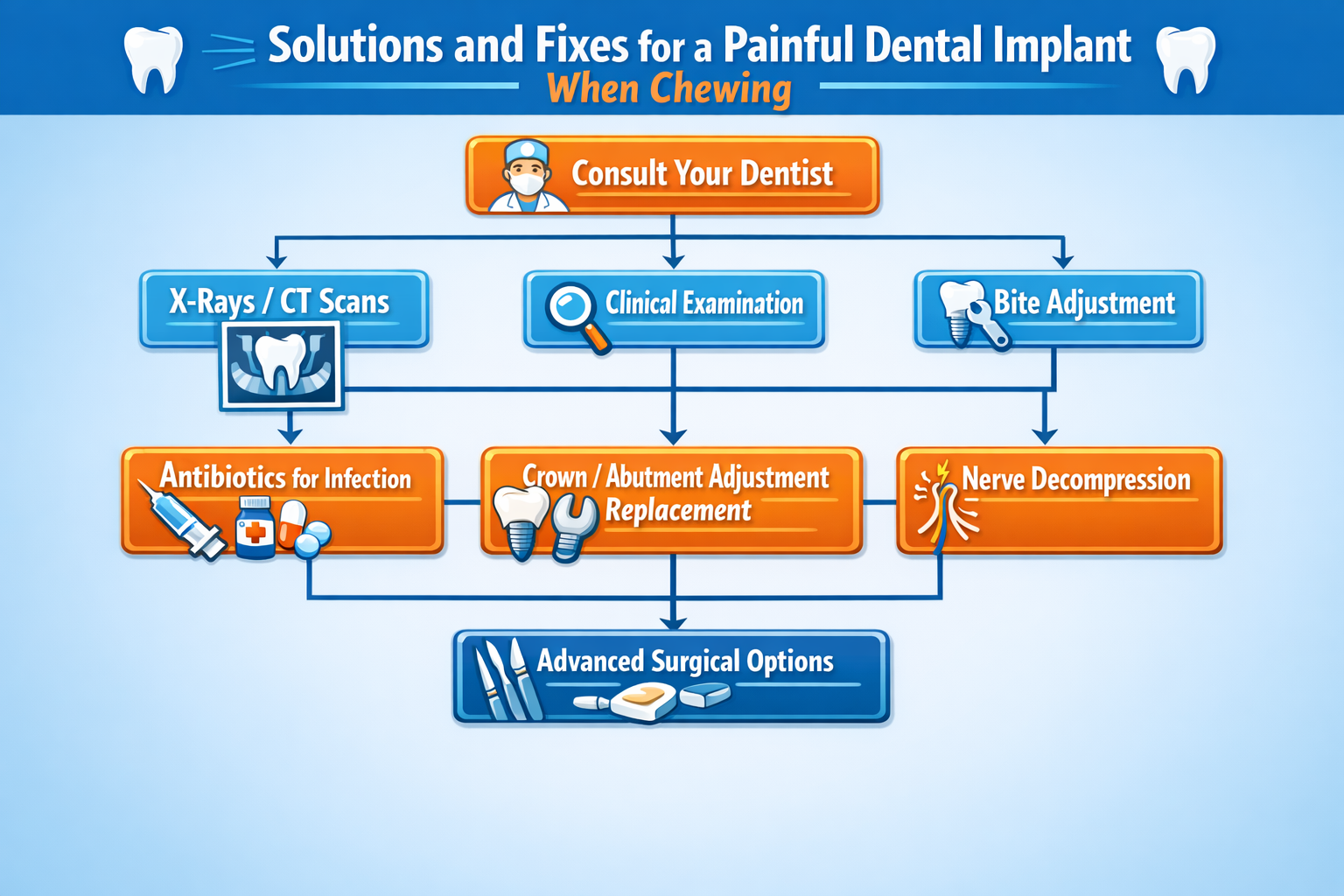 Solutions and Fixes for a Painful Dental Implant
When Chewing

Consult Your Dentist

X-Rays / CT Scans

Clinical Examination

Bite Adjustment

Antibiotics for Infection

Crown / Abutment Adjustment
Replacement

Nerve Decompression

Advanced Surgical Options